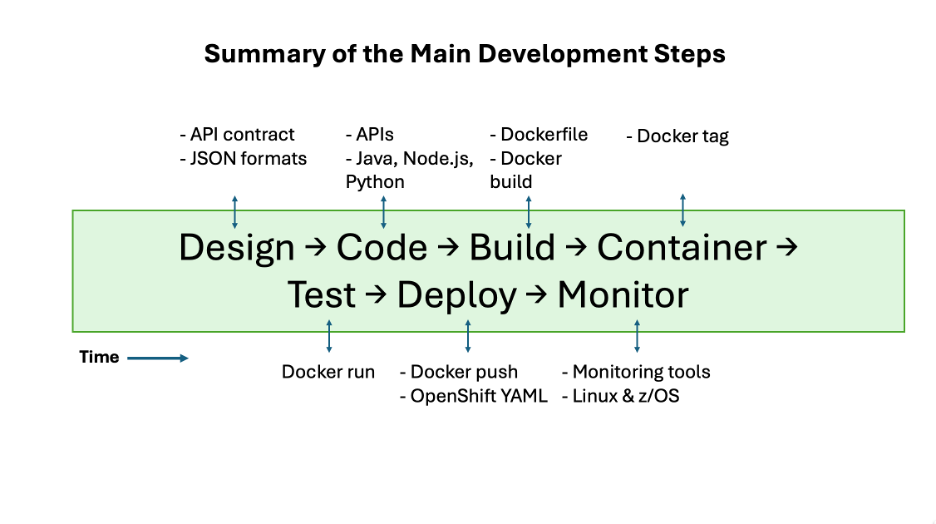 Summary of the Main Development Steps

- API contract
- JSON formats

- APIs
- Java, Node.js, Python

- Dockerfile
- Docker build

- Docker tag

Design → Code → Build → Container → Test → Deploy → Monitor

Time

Docker run

- Docker push
- OpenShift YAML

- Monitoring tools
- Linux & z/OS